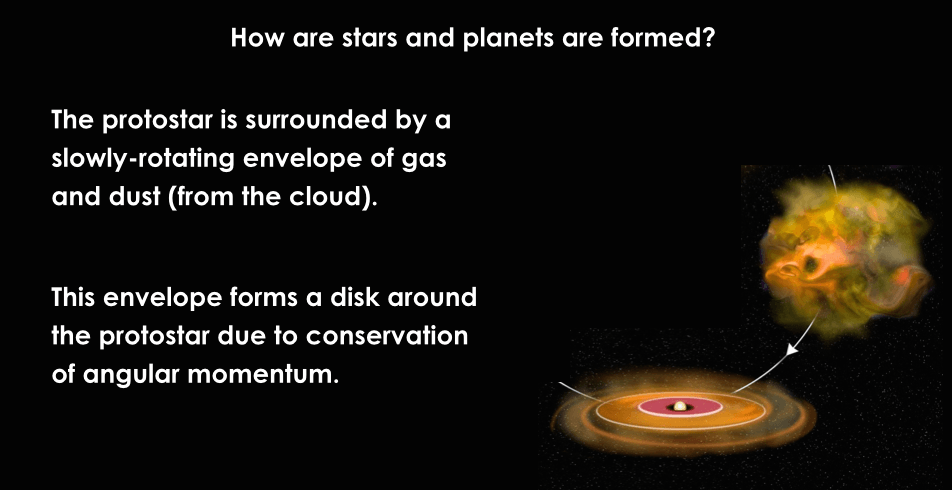 How are stars and planets are formed?

The protostar is surrounded by a slowly-rotating envelope of gas and dust (from the cloud).

This envelope forms a disk around the protostar due to conservation of angular momentum.